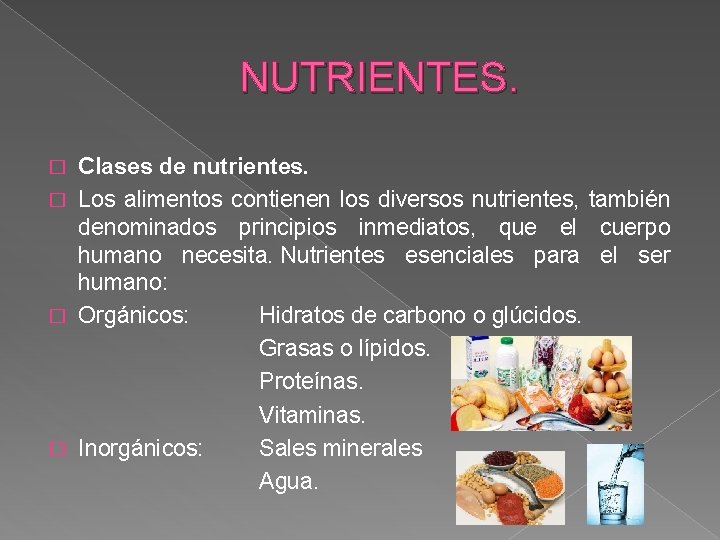 NUTRIENTES.

Clases de nutrientes.

Los alimentos contienen los diversos nutrientes, también denominados principios inmediatos, que el cuerpo humano necesita. Nutrientes esenciales para el ser humano:

Orgánicos: Hidratos de carbono o glúcidos.
Grasas o lípidos.
Proteínas.
Vitaminas.

Inorgánicos: Sales minerales
Agua.